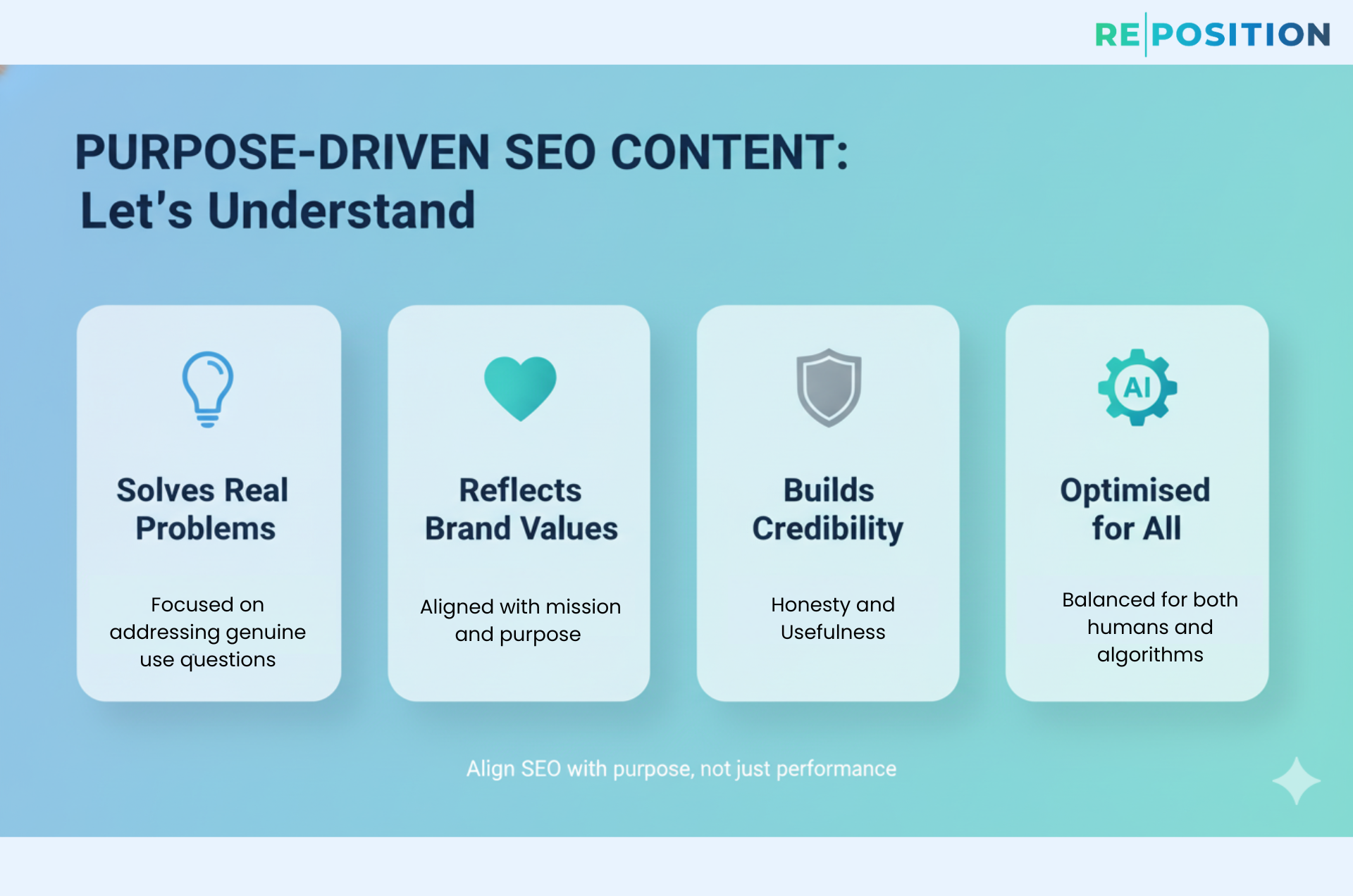 RE|POSITION

PURPOSE-DRIVEN SEO CONTENT:
Let's Understand

Solves Real Problems

Focused on addressing genuine use questions

Reflects Brand Values

Aligned with mission and purpose

Builds Credibility

Honesty and Usefulness

AI

Optimised for All

Balanced for both humans and algorithms

Align SEO with purpose, not just performance